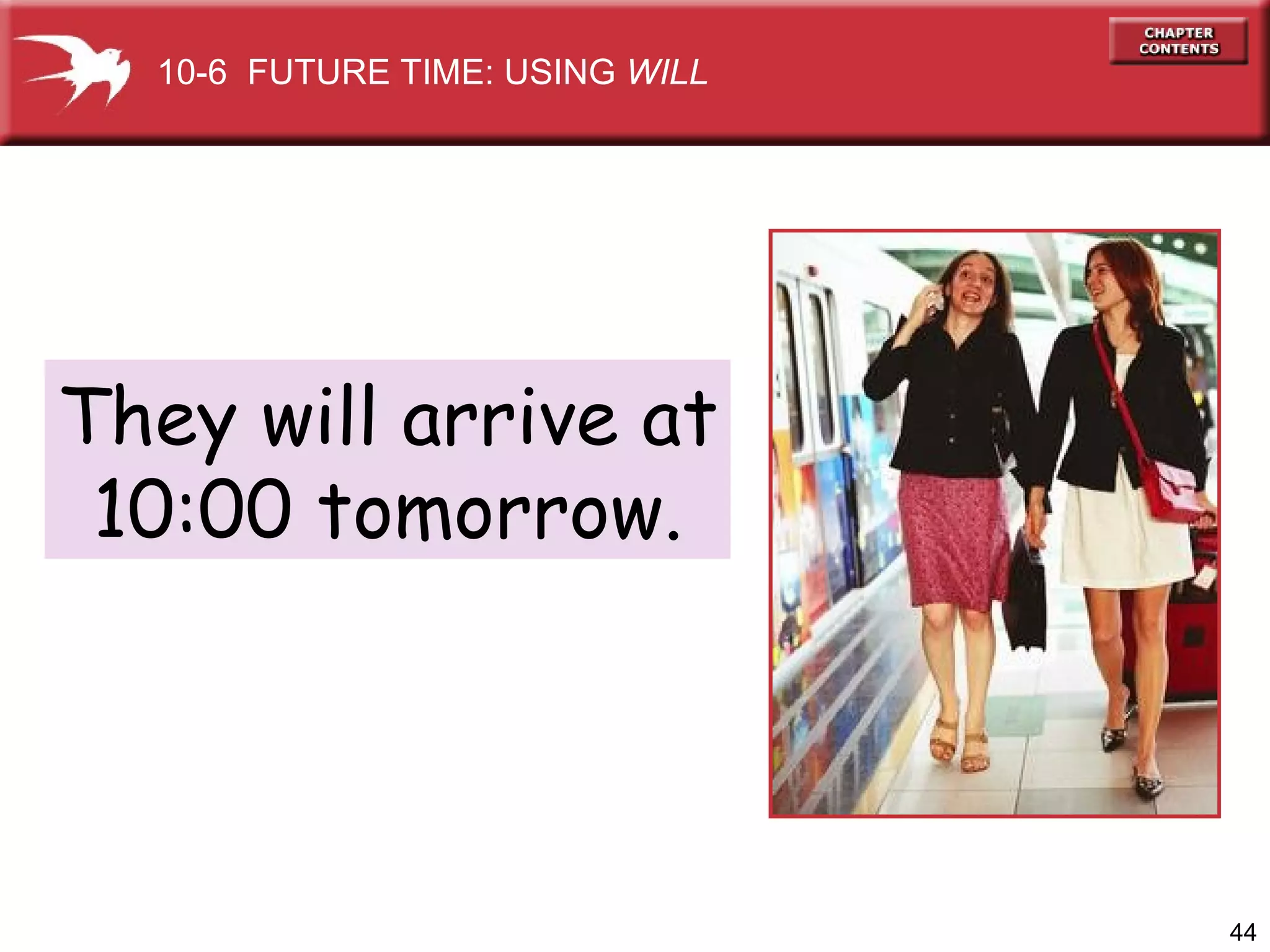 10-6 FUTURE TIME: USING WILL

CHAPTER CONTENTS

They will arrive at 10:00 tomorrow.

44